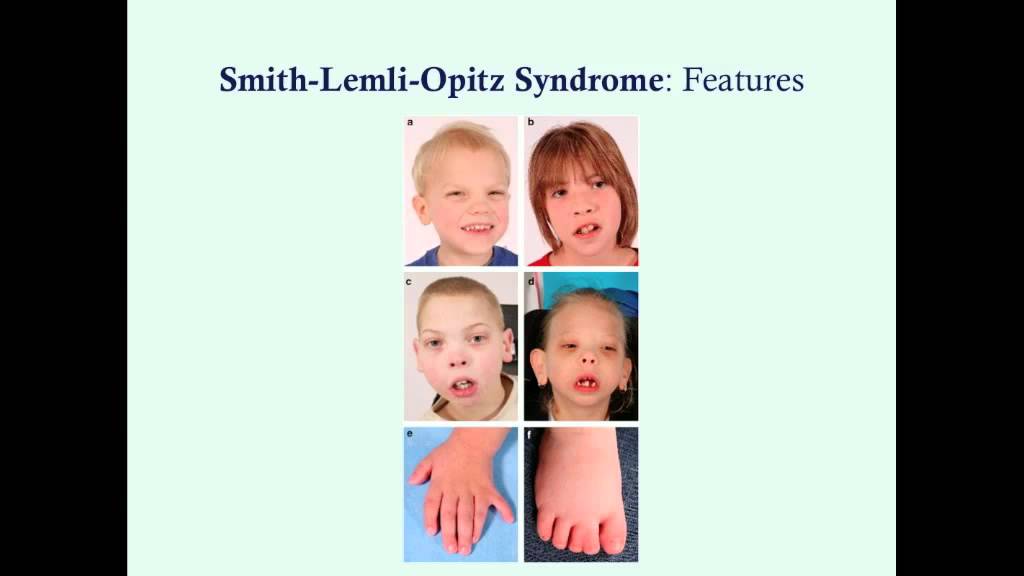 Smith-Lemli-Opitz Syndrome: Features

a

b

c

d

e

f